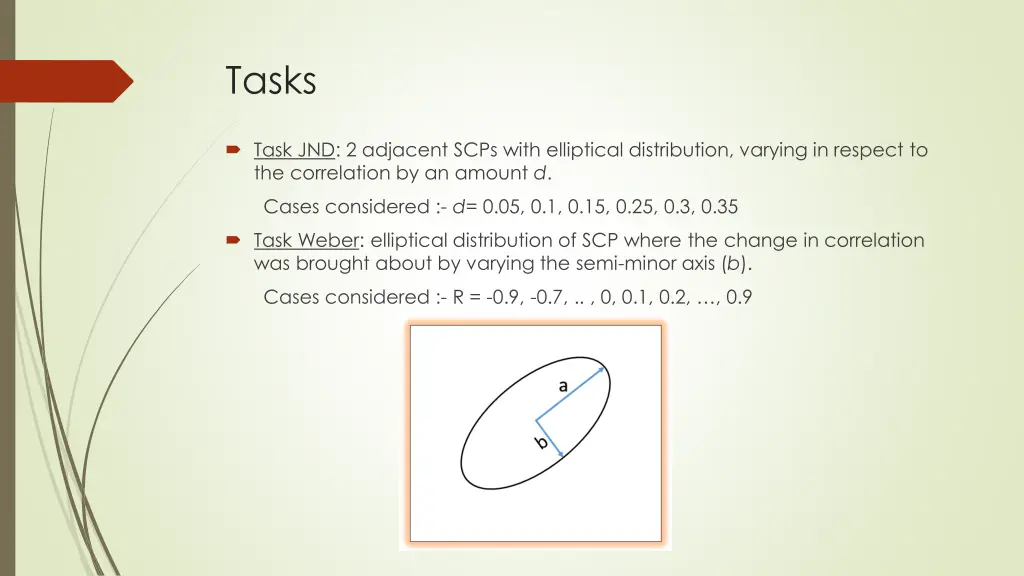 Tasks

Task JND: 2 adjacent SCPs with elliptical distribution, varying in respect to the correlation by an amount d.

Cases considered :- d= 0.05, 0.1, 0.15, 0.25, 0.3, 0.35

Task Weber: elliptical distribution of SCP where the change in correlation was brought about by varying the semi-minor axis (b).

Cases considered :- R = -0.9, -0.7, .. , 0, 0.1, 0.2, …, 0.9

a

b